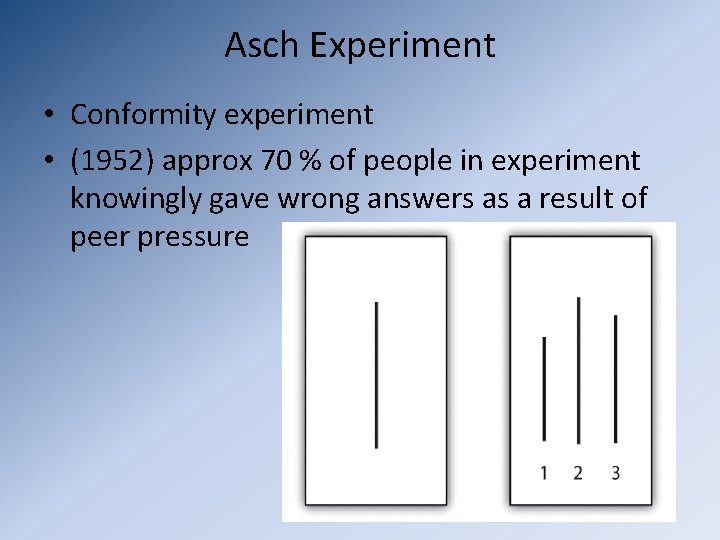 Asch Experiment

• Conformity experiment
• (1952) approx 70 % of people in experiment knowingly gave wrong answers as a result of peer pressure

1 2 3